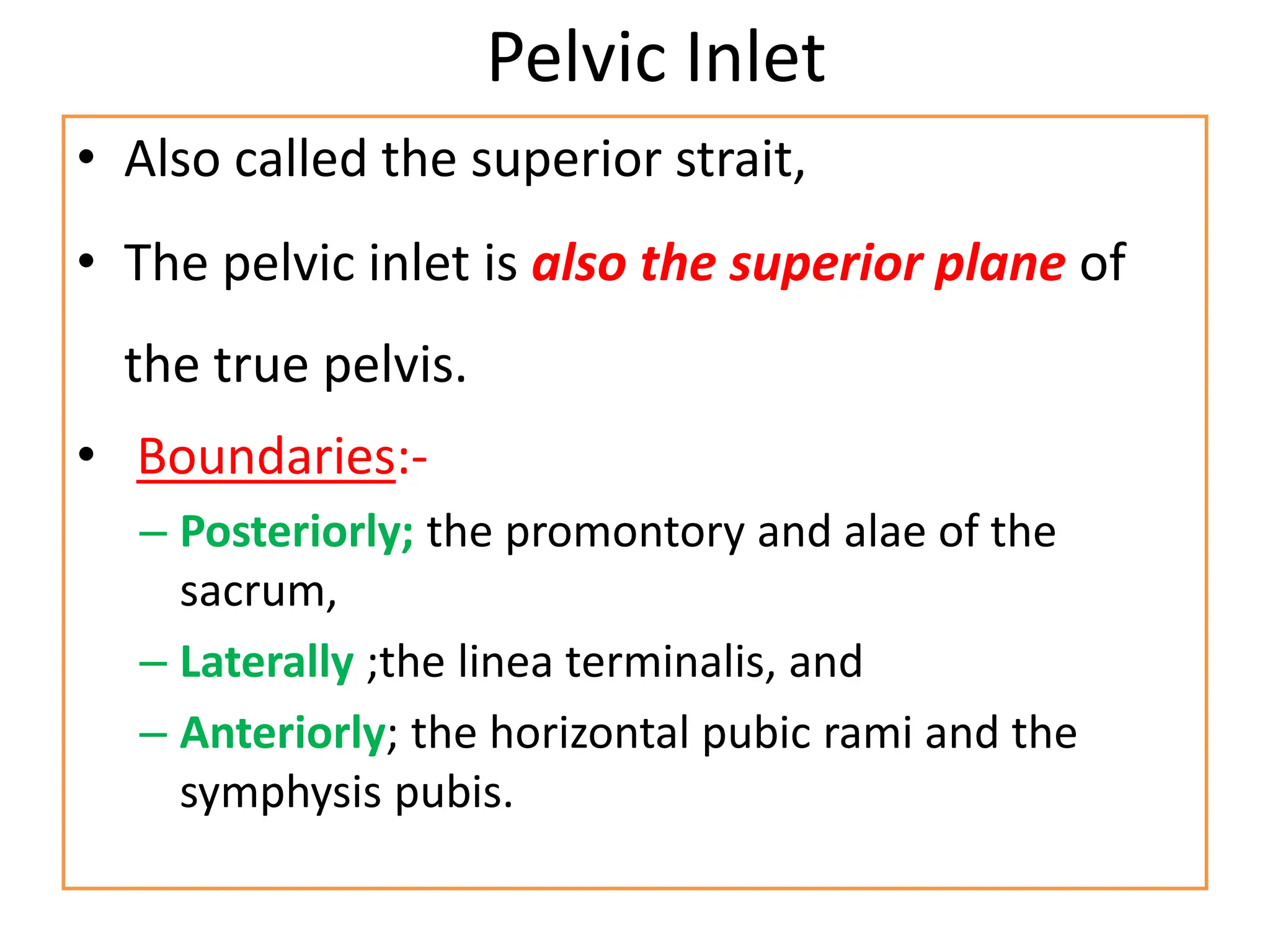 Pelvic Inlet

• Also called the superior strait,

• The pelvic inlet is also the superior plane of the true pelvis.

• Boundaries:-

– Posteriorly; the promontory and alae of the sacrum,

– Laterally ;the linea terminalis, and

– Anteriorly; the horizontal pubic rami and the symphysis pubis.